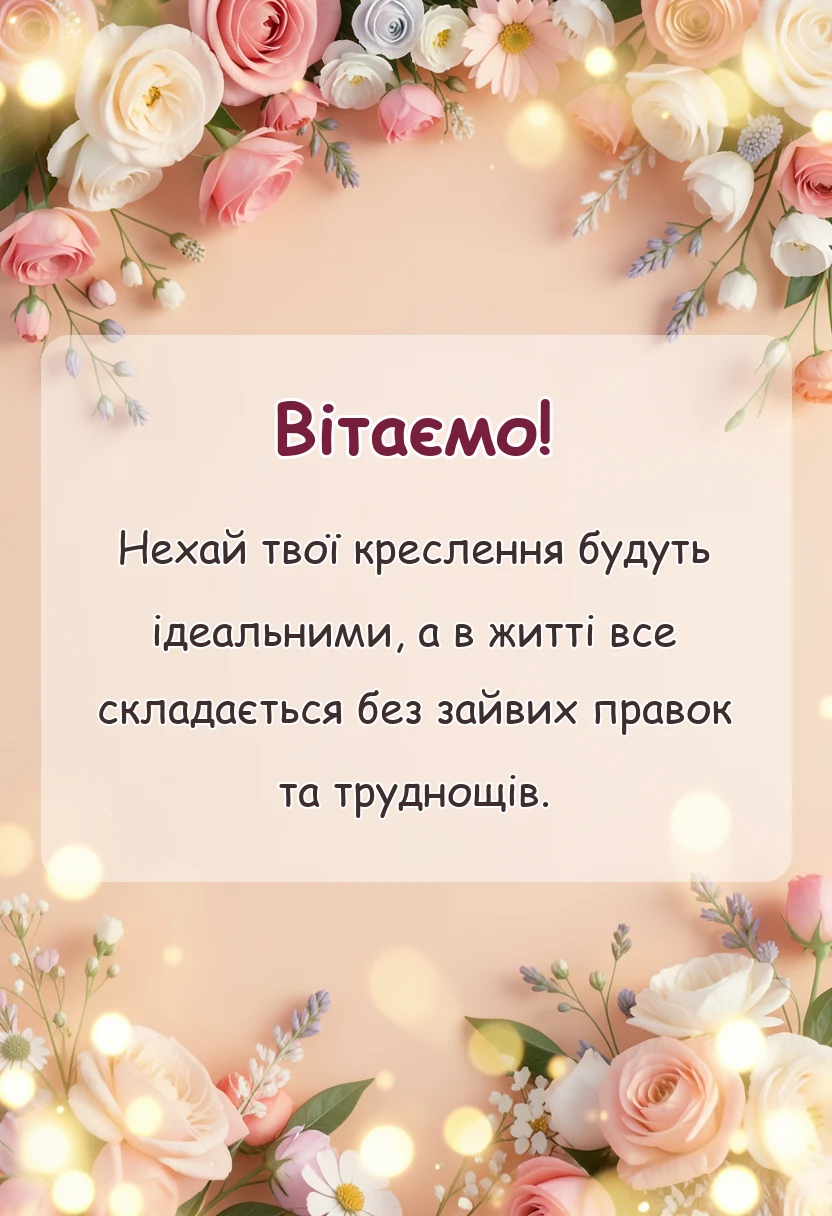 Вітаємо!

Нехай твої креслення будуть ідеальними, а в житті все складається без зайвих правок та труднощів.